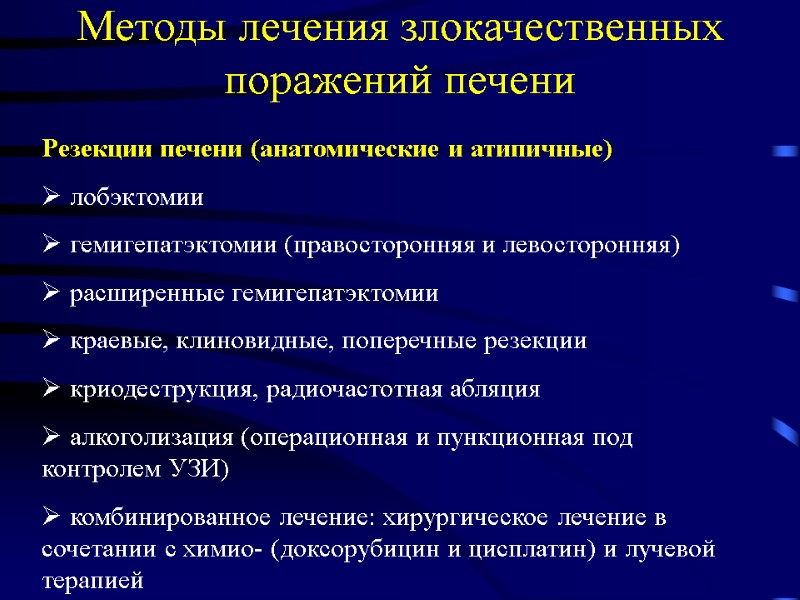 Методы лечения злокачественных поражений печени

Резекции печени (анатомические и атипичные)

➢ лобэктомии

➢ гемигепатэктомии (правосторонняя и левосторонняя)

➢ расширенные гемигепатэктомии

➢ краевые, клиновидные, поперечные резекции

➢ криодеструкция, радиочастотная абляция

➢ алкоголизация (операционная и пункционная под контролем УЗИ)

➢ комбинированное лечение: хирургическое лечение в сочетании с химио- (доксорубицин и цисплатин) и лучевой терапией